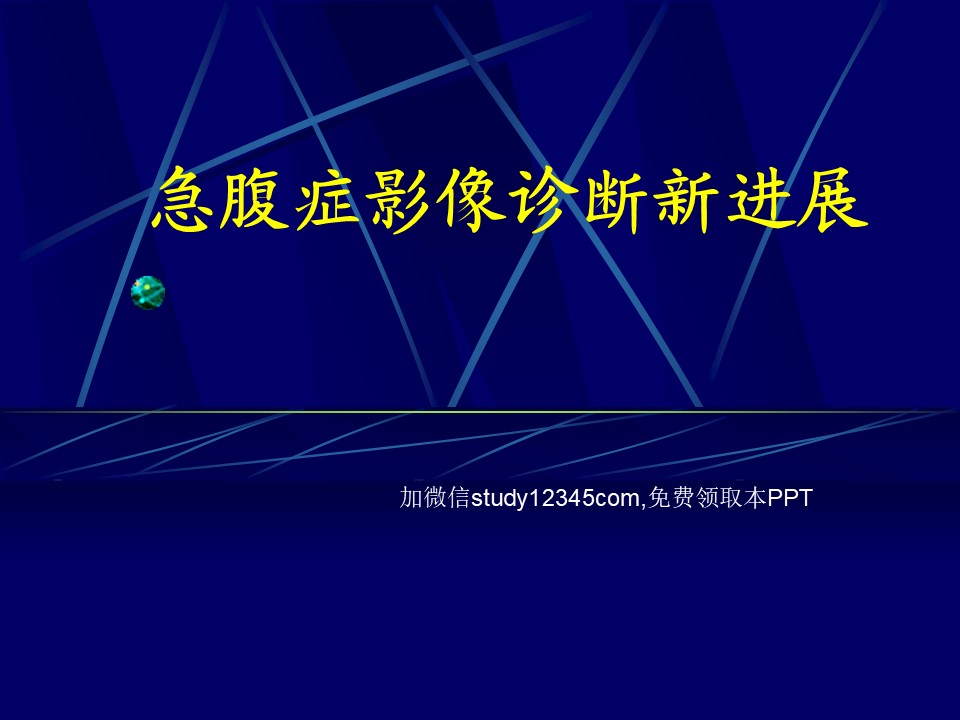 急腹症影像诊断新进展

加微信study12345com,免费领取本PPT